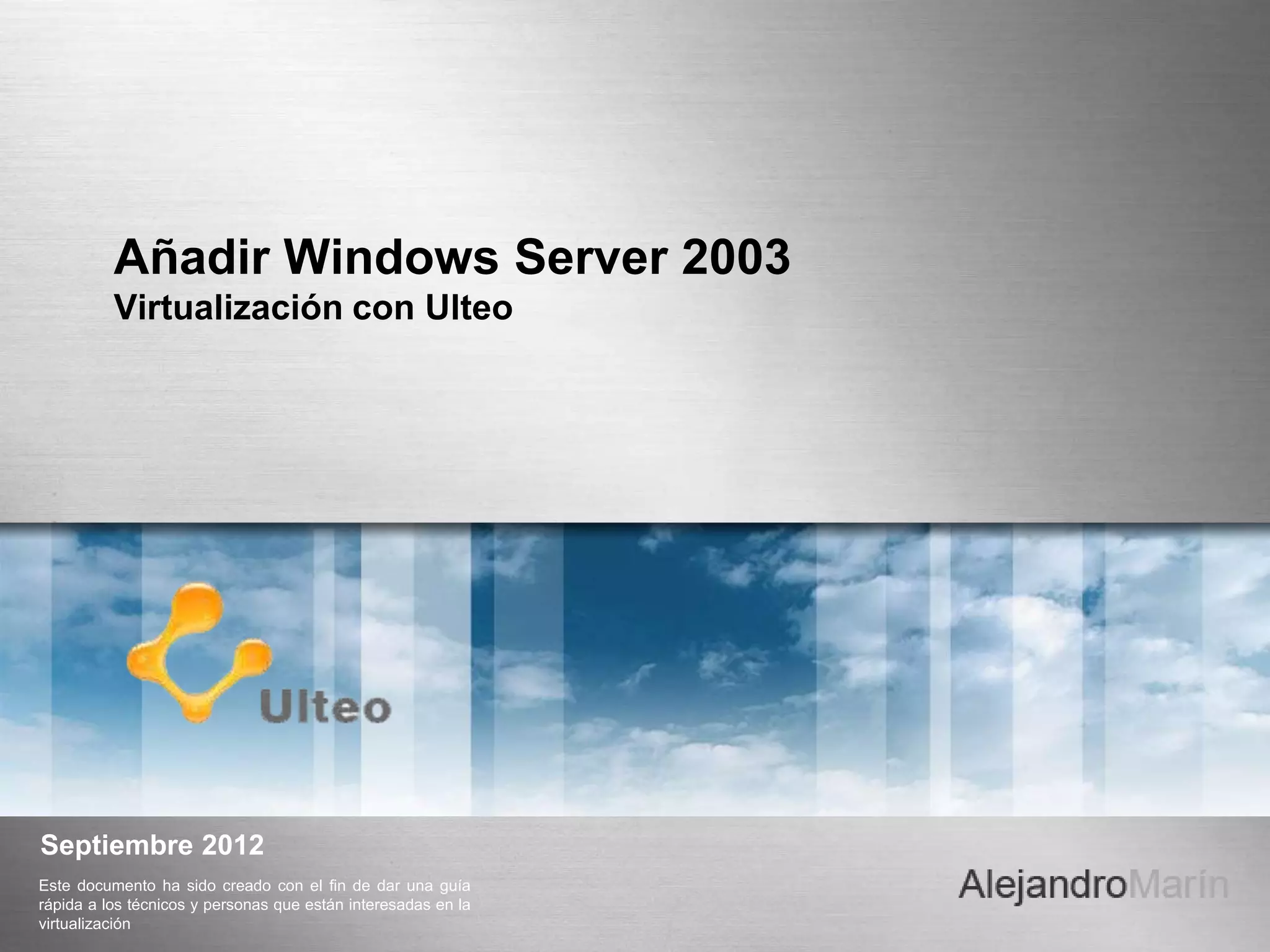 Añadir Windows Server 2003
Virtualización con Ulteo

Ulteo

Septiembre 2012

Este documento ha sido creado con el fin de dar una guía rápida a los técnicos y personas que están interesadas en la virtualización

AlejandroMarín